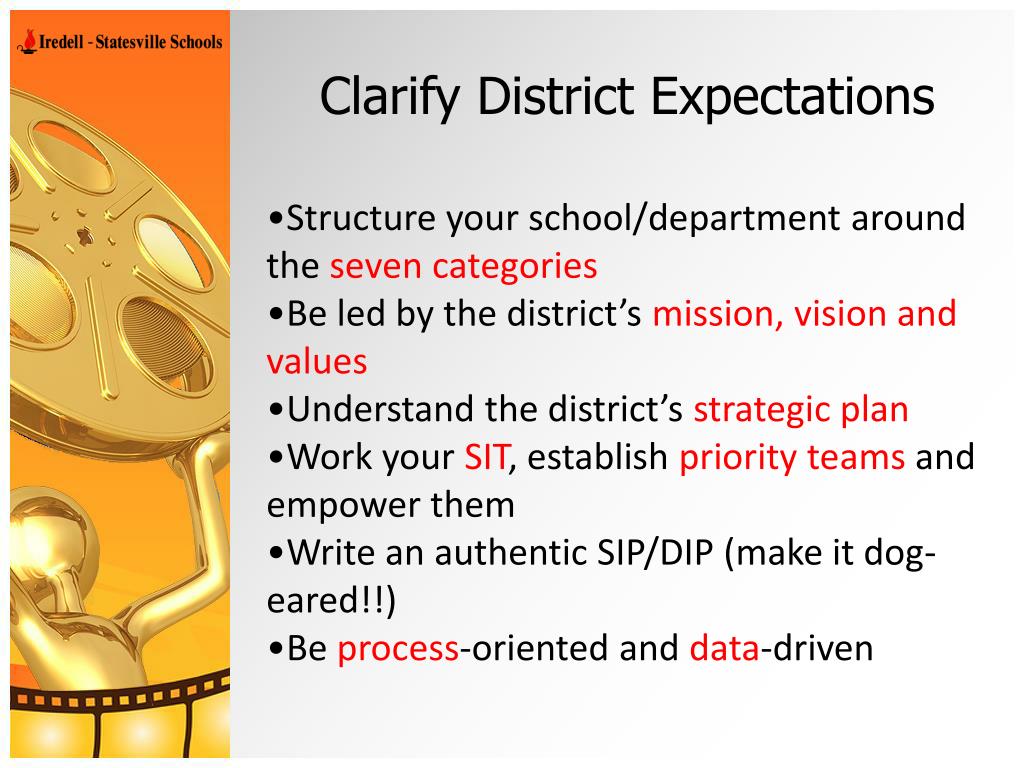 Iredell - Statesville Schools

Clarify District Expectations

•Structure your school/department around the seven categories
•Be led by the district's mission, vision and values
•Understand the district's strategic plan
•Work your SIT, establish priority teams and empower them
•Write an authentic SIP/DIP (make it dog-eared!!)
•Be process-oriented and data-driven